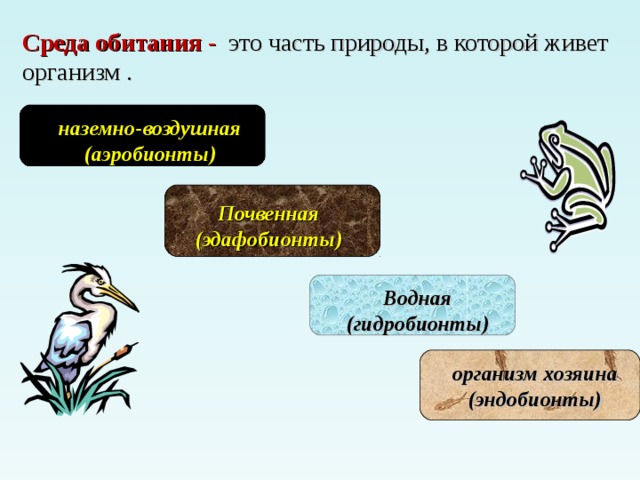 Среда обитания - это часть природы, в которой живет организм .

наземно-воздушная
(аэробионты)

Почвенная
(эдафобионты)

Водная
(гидробионты)

организм хозяина
(эндобионты)